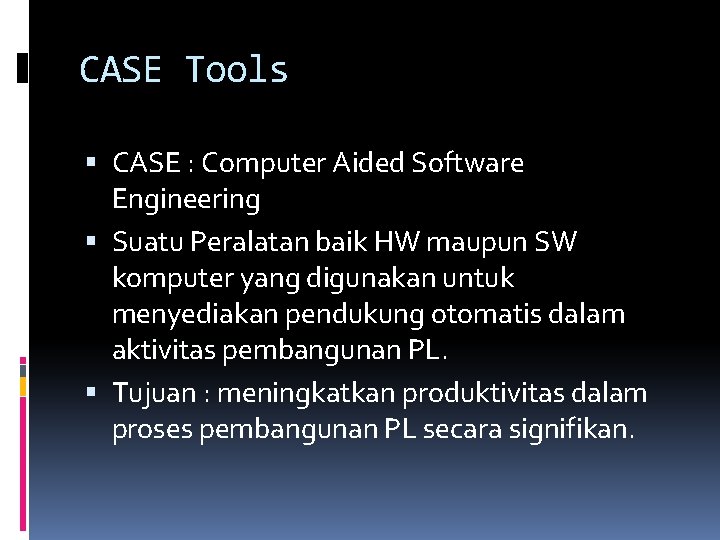 CASE Tools

▪ CASE : Computer Aided Software Engineering

▪ Suatu Peralatan baik HW maupun SW komputer yang digunakan untuk menyediakan pendukung otomatis dalam aktivitas pembangunan PL.

▪ Tujuan : meningkatkan produktivitas dalam proses pembangunan PL secara signifikan.